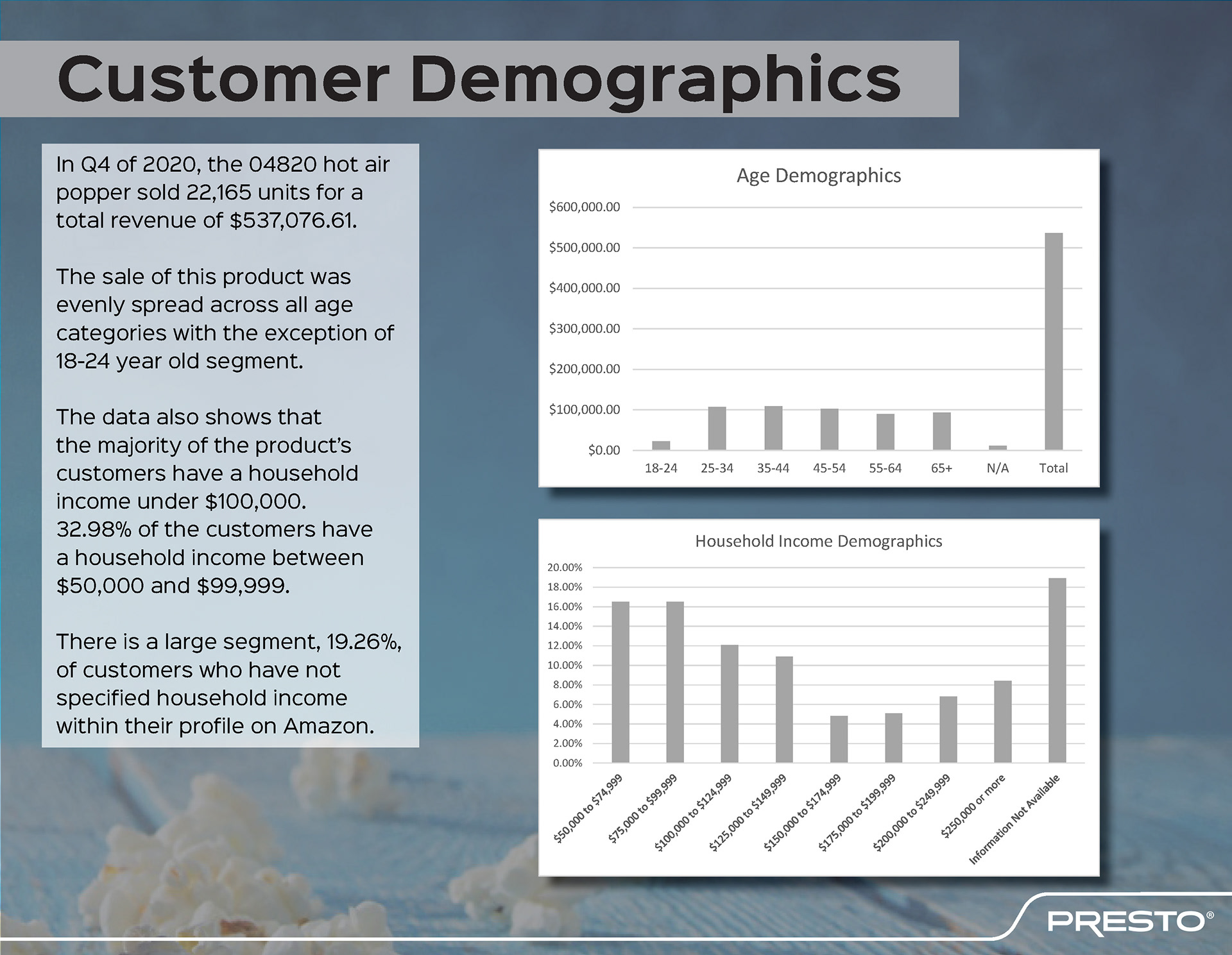 Customer Demographics

In Q4 of 2020, the 04820 hot air popper sold 22,165 units for a total revenue of $537,076.61.

The sale of this product was evenly spread across all age categories with the exception of 18-24 year old segment.

The data also shows that the majority of the product's customers have a household income under $100,000. 32.98% of the customers have a household income between $50,000 and $99,999.

There is a large segment, 19.26%, of customers who have not specified household income within their profile on Amazon.

Age Demographics

$600,000.00
$500,000.00
$400,000.00
$300,000.00
$200,000.00
$100,000.00
$0.00

18-24 25-34 35-44 45-54 55-64 65+ N/A Total

Household Income Demographics

20.00%
18.00%
16.00%
14.00%
12.00%
10.00%
8.00%
6.00%
4.00%
2.00%
0.00%

$50,000 to $74,999
$75,000 to $99,999
$100,000 to $124,999
$125,000 to $149,999
$150,000 to $174,999
$175,000 to $199,999
$200,000 to $249,999
$250,000 or more
Information Not Available

PRESTO®